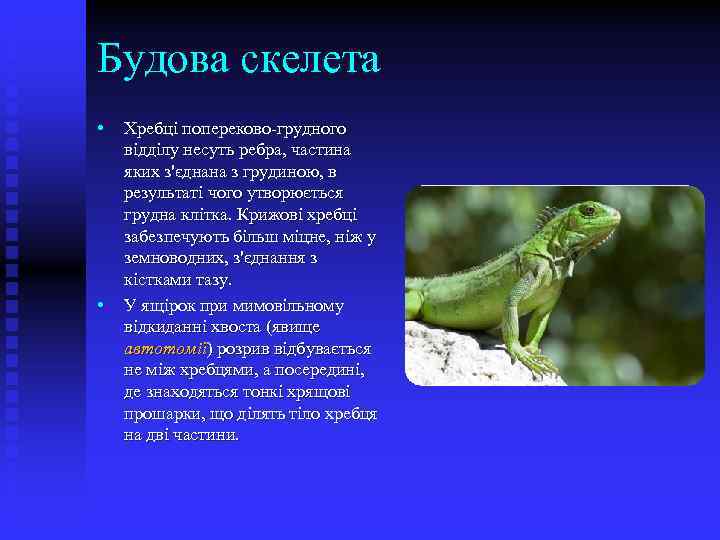 Будова скелета

• Хребці попереково-грудного відділу несуть ребра, частина яких з'єднана з грудиною, в результаті чого утворюється грудна клітка. Крижові хребці забезпечують більш міцне, ніж у земноводних, з'єднання з кістками тазу.

• У ящірок при мимовільному відкиданні хвоста (явище автотомії) розрив відбувається не між хребцями, а посередині, де знаходяться тонкі хрящові прошарки, що ділять тіло хребця на дві частини.